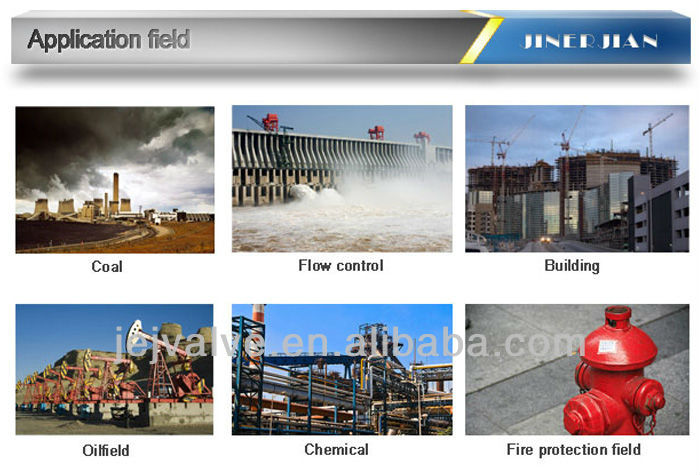 Application field

JINERJIAN

Coal

Flow control

Building

jejvalve.en.alibaba.com

Oilfield

Chemical

Fire protection field